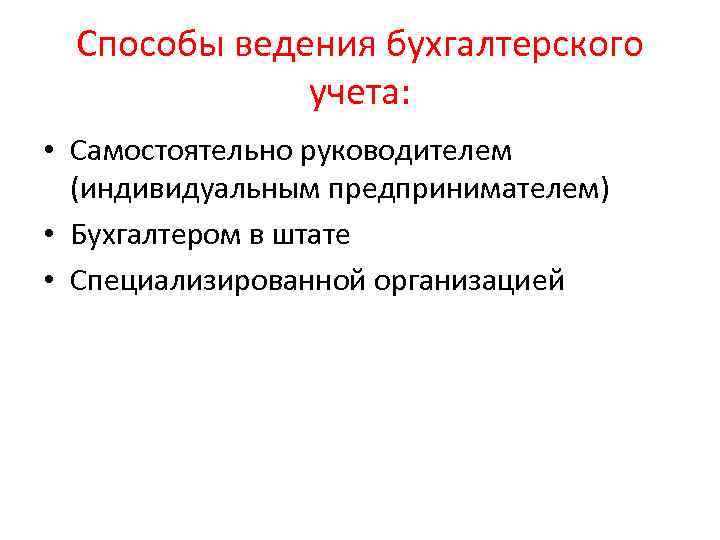 Способы ведения бухгалтерского учета:

• Самостоятельно руководителем (индивидуальным предпринимателем)
• Бухгалтером в штате
• Специализированной организацией